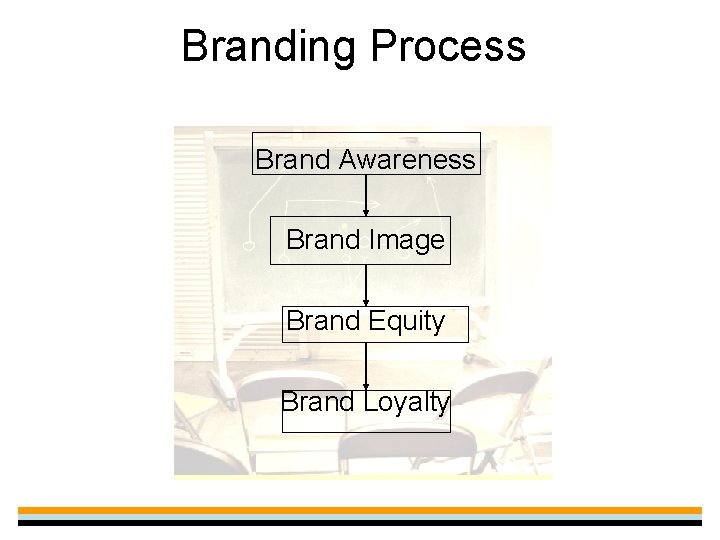 Branding Process

Brand Awareness

Brand Image

Brand Equity

Brand Loyalty